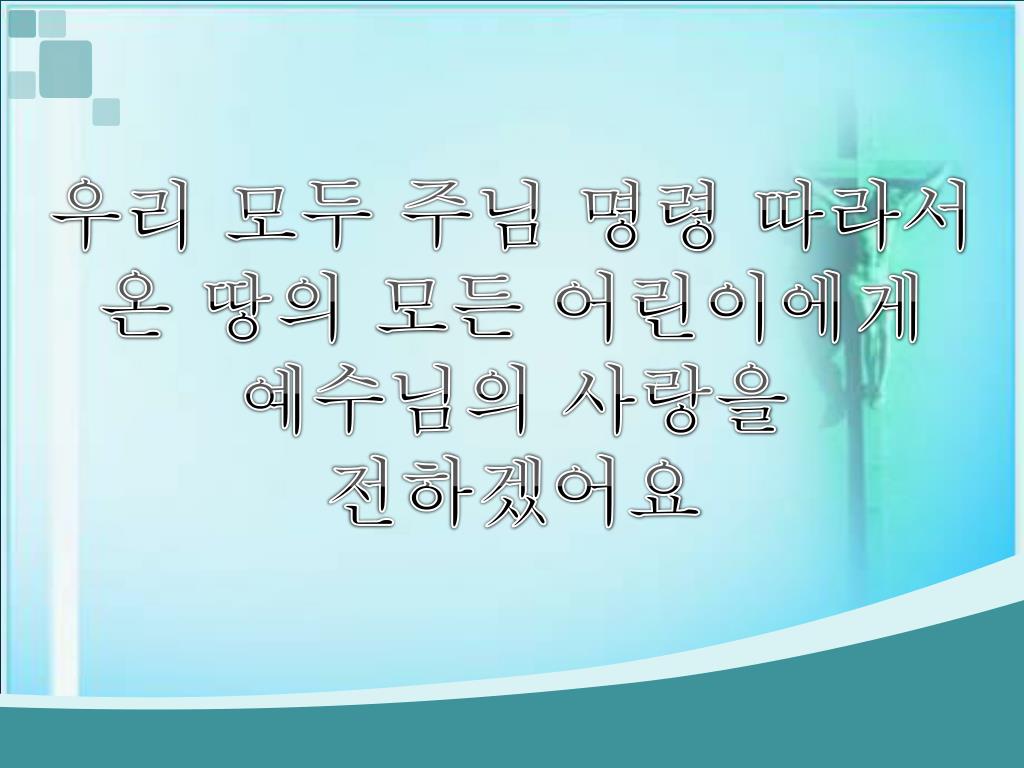 우리 모두 주님 명령 따라서
온 땅의 모든 어린이에게
예수님의 사랑을
전하겠어요